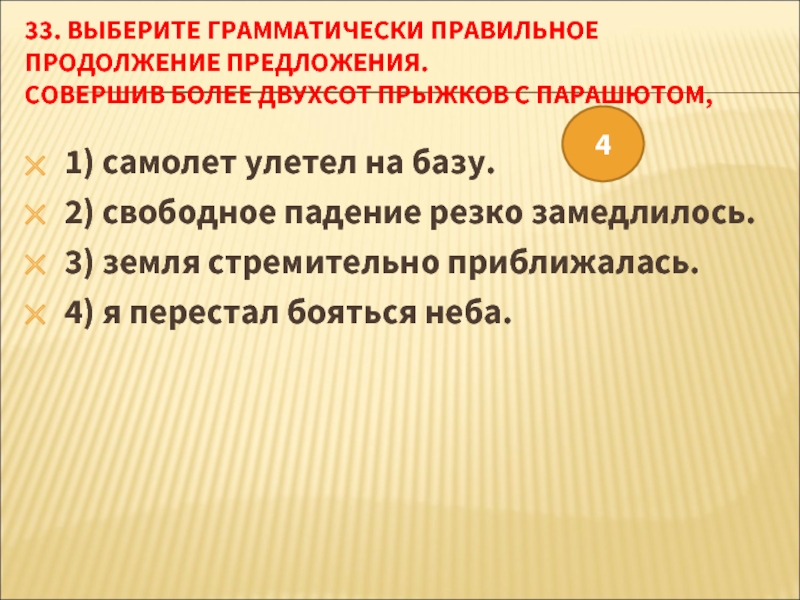 33. ВЫБЕРИТЕ ГРАММАТИЧЕСКИ ПРАВИЛЬНОЕ ПРОДОЛЖЕНИЕ ПРЕДЛОЖЕНИЯ.
СОВЕРШИВ БОЛЕЕ ДВУХСОТ ПРЫЖКОВ С ПАРАШЮТОМ,

4

1) самолет улетел на базу.
2) свободное падение резко замедлилось.
3) земля стремительно приближалась.
4) я перестал бояться неба.